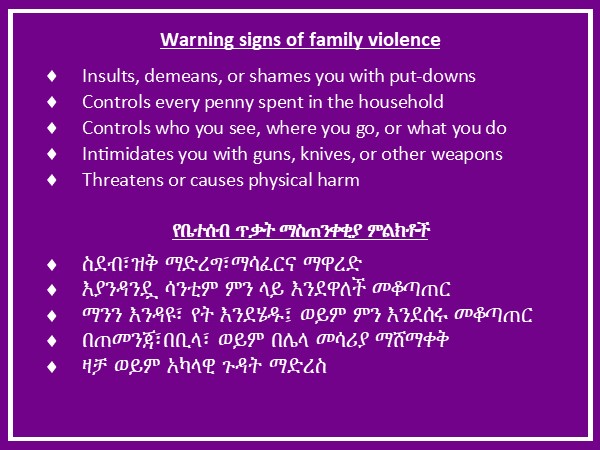 Warning signs of family violence

♦ Insults, demeans, or shames you with put-downs
♦ Controls every penny spent in the household
♦ Controls who you see, where you go, or what you do
♦ Intimidates you with guns, knives, or other weapons
♦ Threatens or causes physical harm

የቤተሰብ ጥቃት ማስጠንቀቂያ ምልክቶች

♦ ስደብ፣ዝቅ ማድረግ፣ማሳፈርና ማዋረድ
♦ እያንዳንዷ ሳንቲም ምን ላይ እንደዋለች መቆጣጠር
♦ ማንን እንዳዩ፣ የት እንደሄዱ፤ ወይም ምን እንደሰሩ መቆጣጠር
♦ በጠመንጃ፣በቢላ፣ ወይም በሌላ መሳሪያ ማሸማቀቅ
♦ ዛቻ ወይም አካላዊ ጉዳት ማድረስ